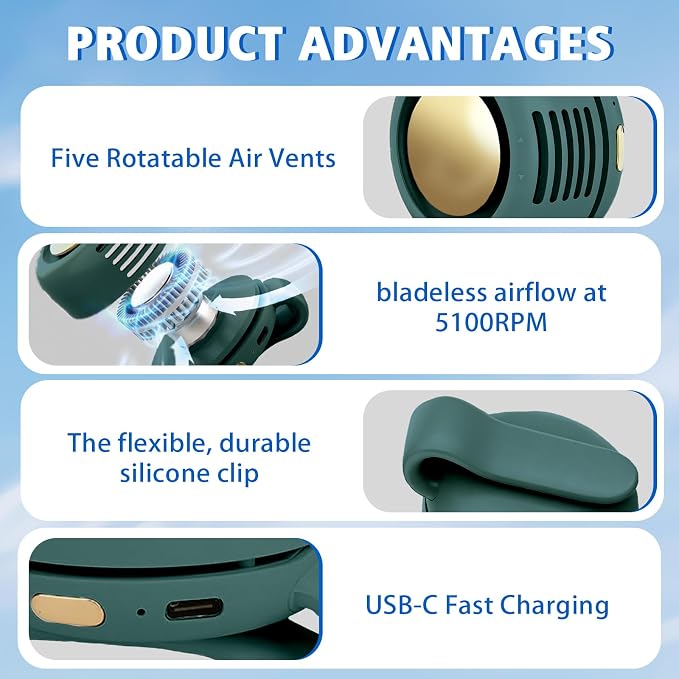 PRODUCT ADVANTAGES

Five Rotatable Air Vents

bladeless airflow at 5100RPM

The flexible, durable silicone clip

USB-C Fast Charging